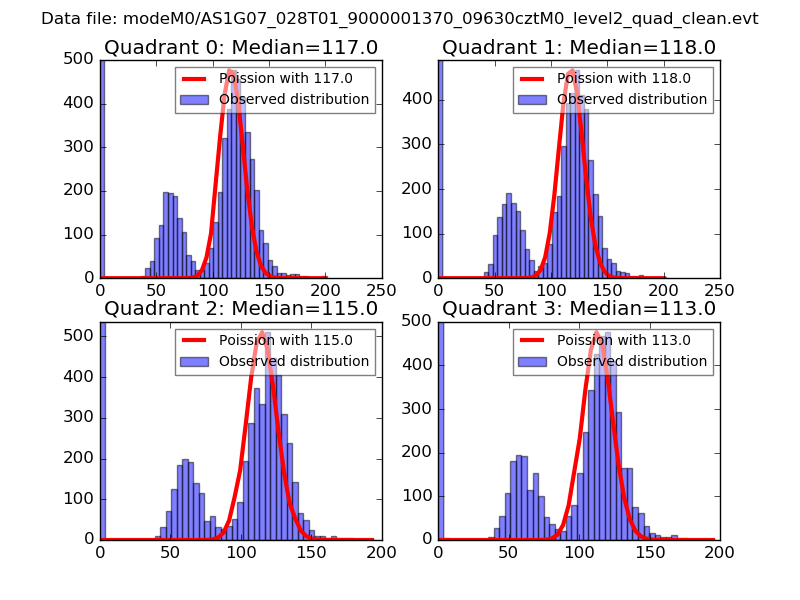 Data file: modeM0/AS1G07_028T01_9000001370_09630cztM0_level2_quad_clean.evt

Quadrant 0: Median=117.0
Poission with 117.0
Observed distribution
500
400
300
200
100
0
0
50
100
150
200
250

Quadrant 1: Median=118.0
Poission with 118.0
Observed distribution
400
300
200
100
0
0
50
100
150
200
250

Quadrant 2: Median=115.0
Poission with 115.0
Observed distribution
500
400
300
200
100
0
0
50
100
150
200

Quadrant 3: Median=113.0
Poission with 113.0
Observed distribution
500
400
300
200
100
0
0
50
100
150
200